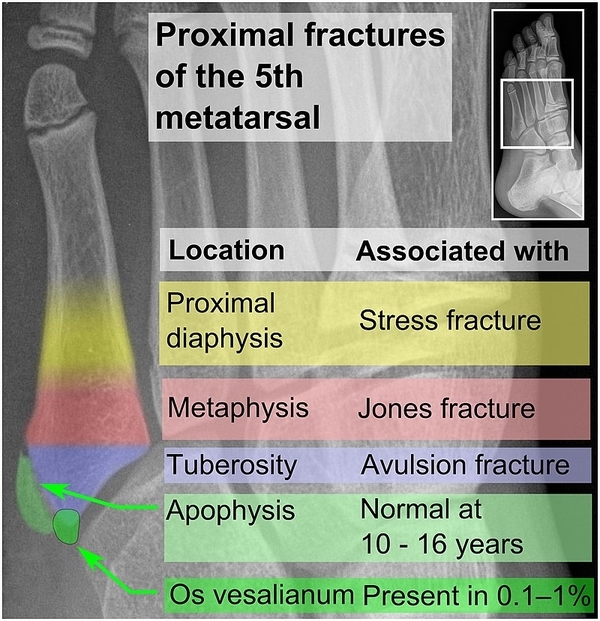 Proximal fractures of the 5th metatarsal

| Location | Associated with |
|---|---|
| Proximal diaphysis | Stress fracture |
| Metaphysis | Jones fracture |
| Tuberosity | Avulsion fracture |
| Apophysis | Normal at 10 - 16 years |
| Os vesalianum | Present in 0.1–1% |